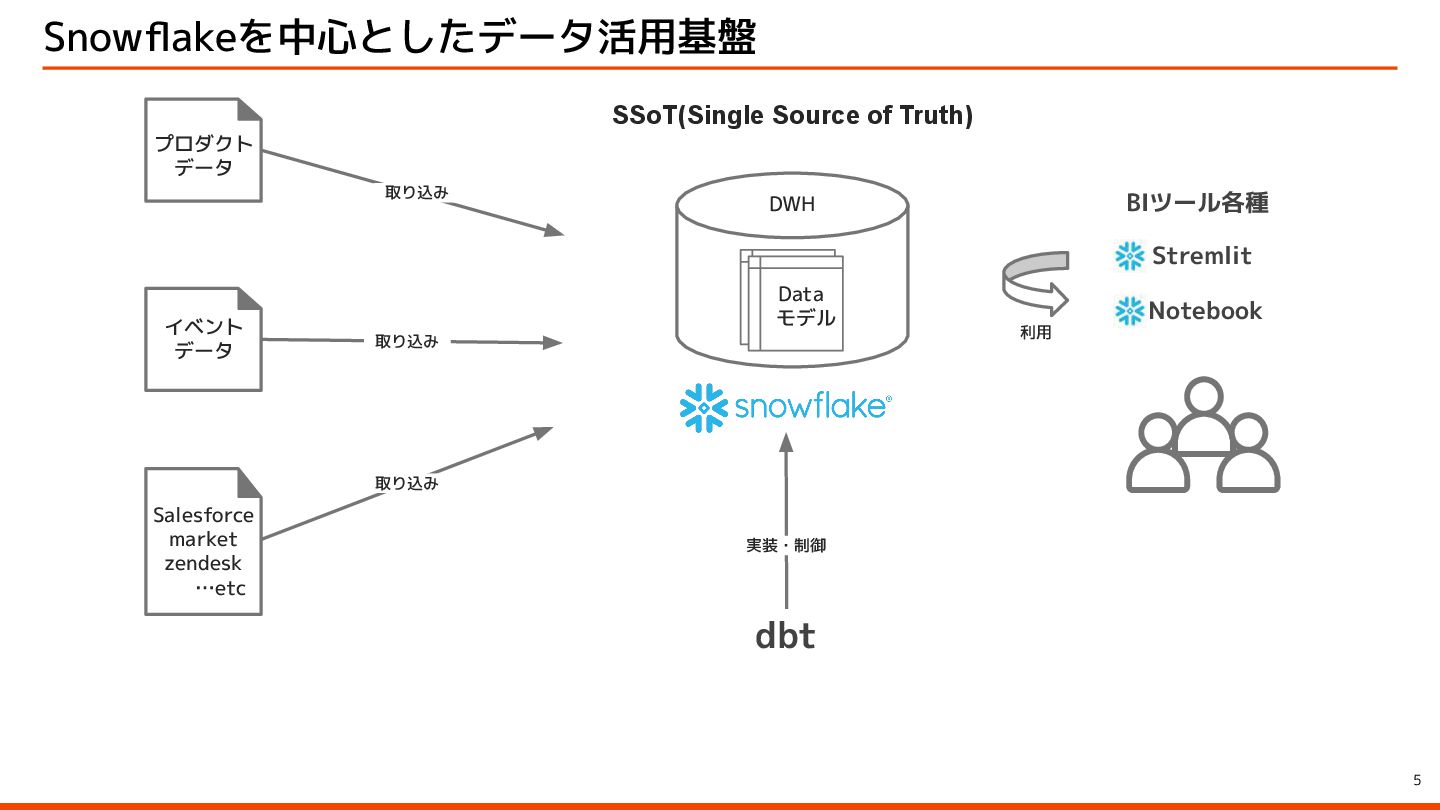 Snowflakeを中心としたデータ活用基盤

プロダクトデータ

取り込み

イベントデータ

取り込み

Salesforce
market
zendesk
…etc

取り込み

SSoT(Single Source of Truth)

DWH

Data
モデル

snowflake

実装・制御

dbt

利用

BIツール各種

Stremlit

Notebook

5